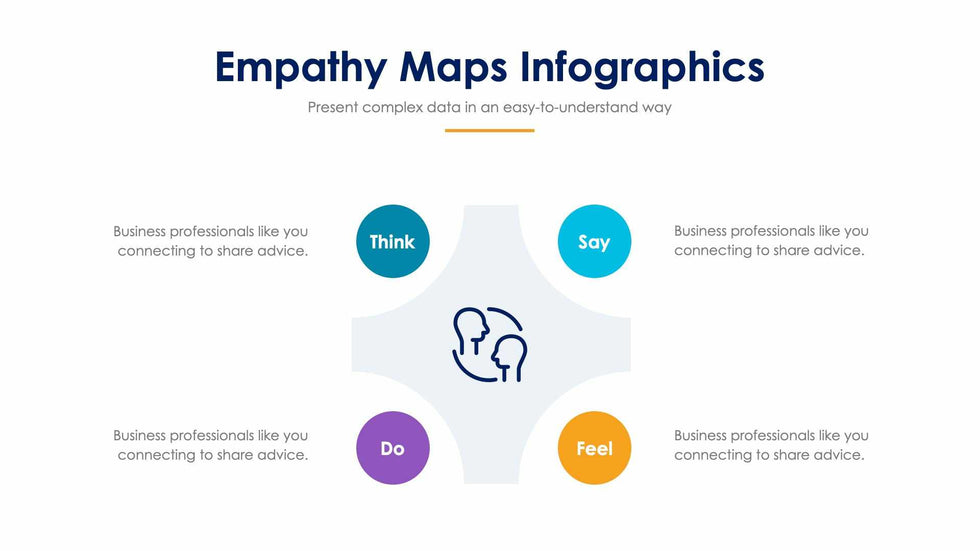 Empathy Maps Infographics

Present complex data in an easy-to-understand way

Business professionals like you connecting to share advice.

Think

Say

Business professionals like you connecting to share advice.

Business professionals like you connecting to share advice.

Do

Feel

Business professionals like you connecting to share advice.